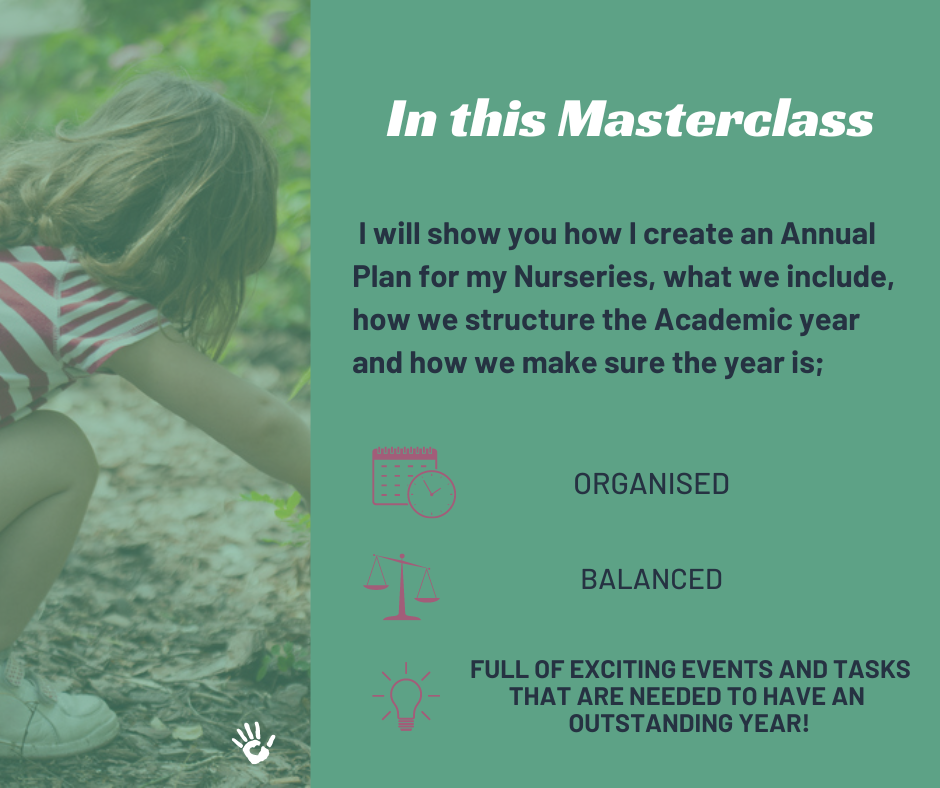 In this Masterclass

I will show you how I create an Annual Plan for my Nurseries, what we include, how we structure the Academic year and how we make sure the year is;

ORGANISED

BALANCED

FULL OF EXCITING EVENTS AND TASKS THAT ARE NEEDED TO HAVE AN OUTSTANDING YEAR!